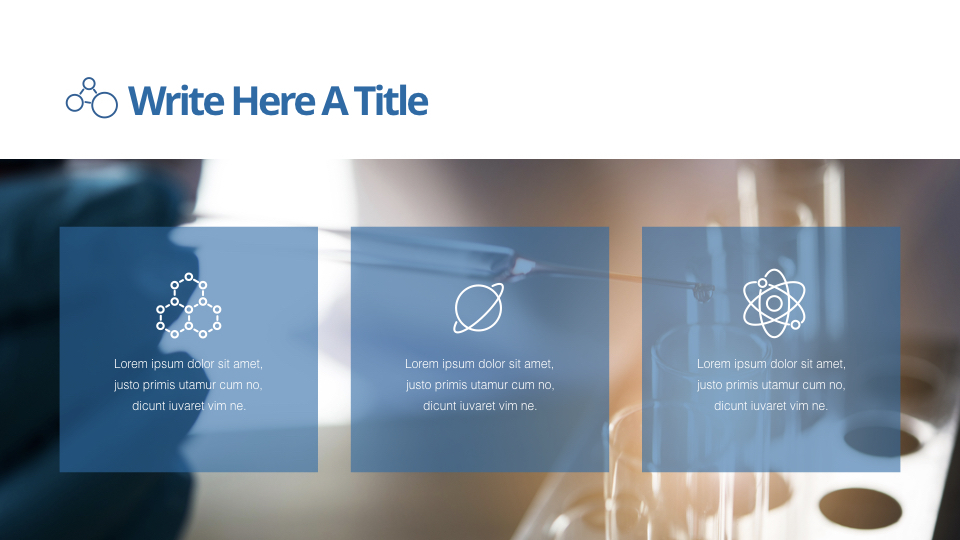 Write Here A Title

Lorem ipsum dolor sit amet, justo primis utamur cum no, dicunt iuvaret vim ne.

Lorem ipsum dolor sit amet, justo primis utamur cum no, dicunt iuvaret vim ne.

Lorem ipsum dolor sit amet, justo primis utamur cum no, dicunt iuvaret vim ne.